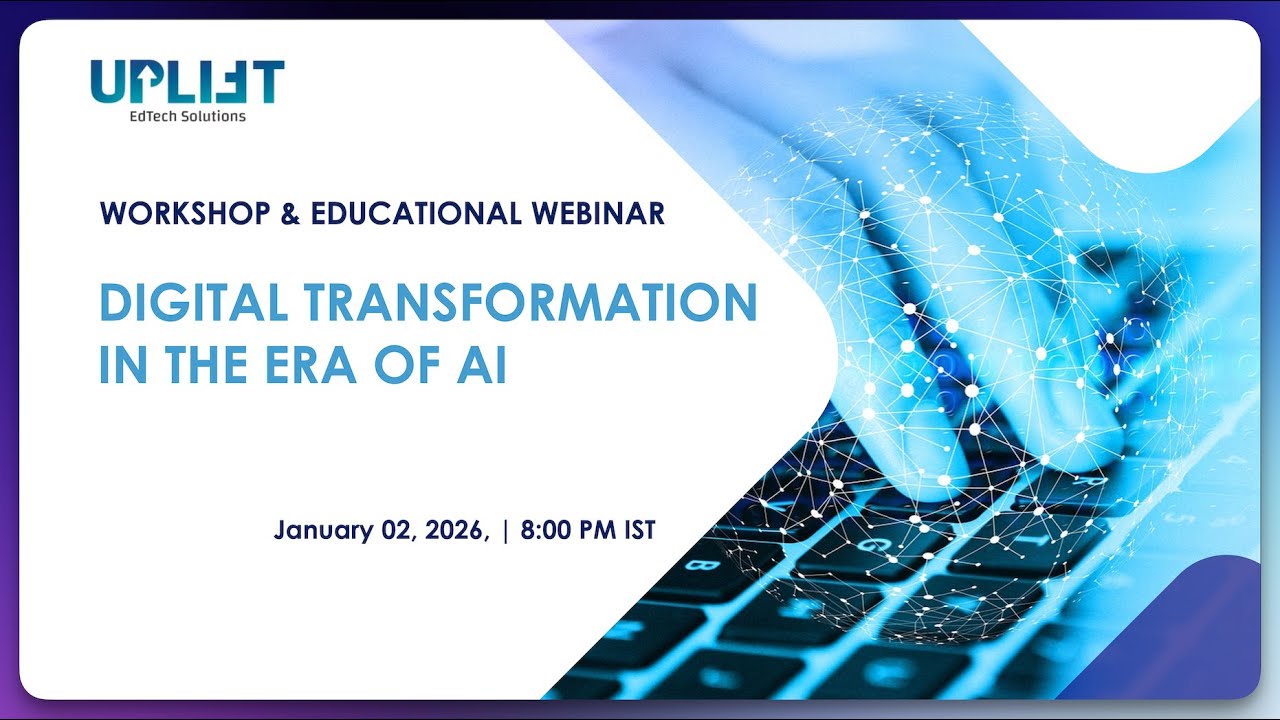 UPLIFT
EdTech Solutions

WORKSHOP & EDUCATIONAL WEBINAR

DIGITAL TRANSFORMATION IN THE ERA OF AI

January 02, 2026, | 8:00 PM IST